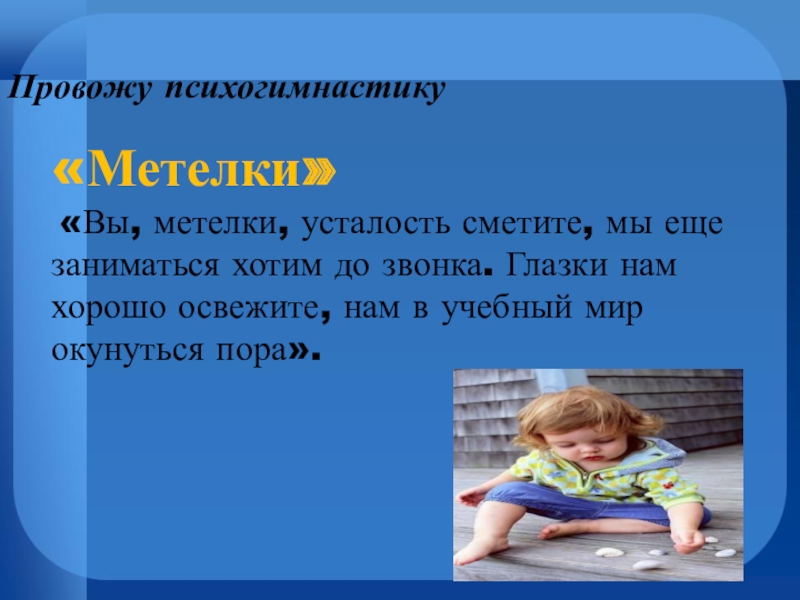 Провожу психогимнастику

«Метелки»

«Вы, метелки, усталость сметите, мы еще заниматься хотим до звонка. Глазки нам хорошо освежите, нам в учебный мир окунуться пора».